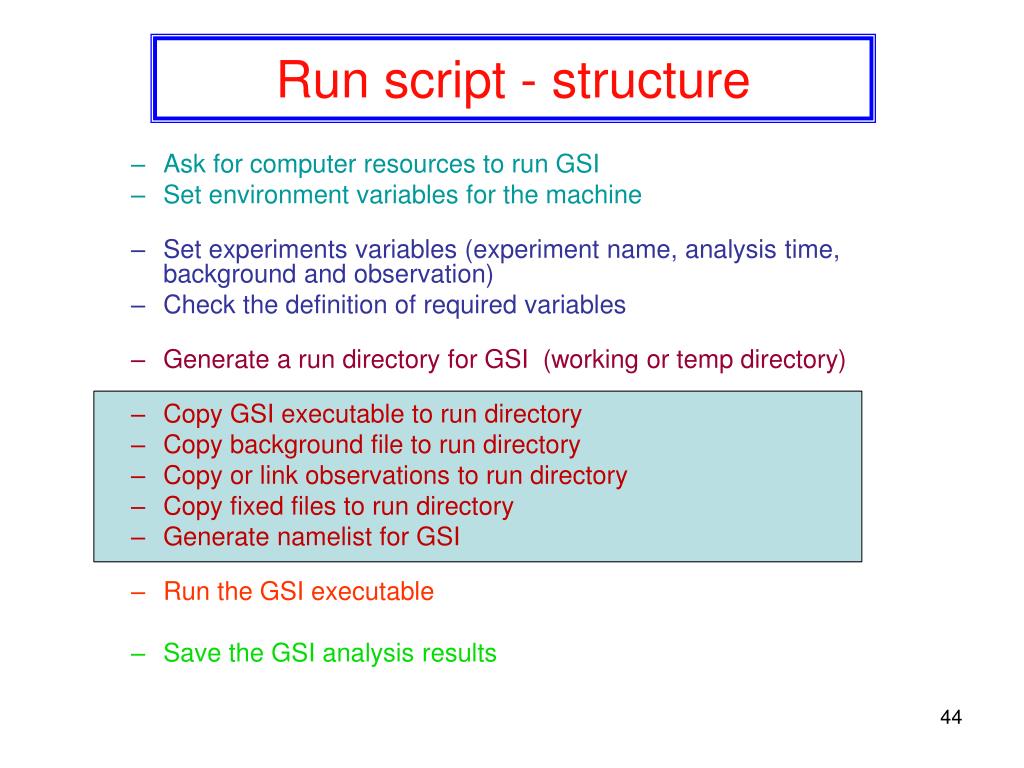 Run script - structure

– Ask for computer resources to run GSI
– Set environment variables for the machine

– Set experiments variables (experiment name, analysis time, background and observation)
– Check the definition of required variables

– Generate a run directory for GSI (working or temp directory)

– Copy GSI executable to run directory
– Copy background file to run directory
– Copy or link observations to run directory
– Copy fixed files to run directory
– Generate namelist for GSI

– Run the GSI executable

– Save the GSI analysis results

44